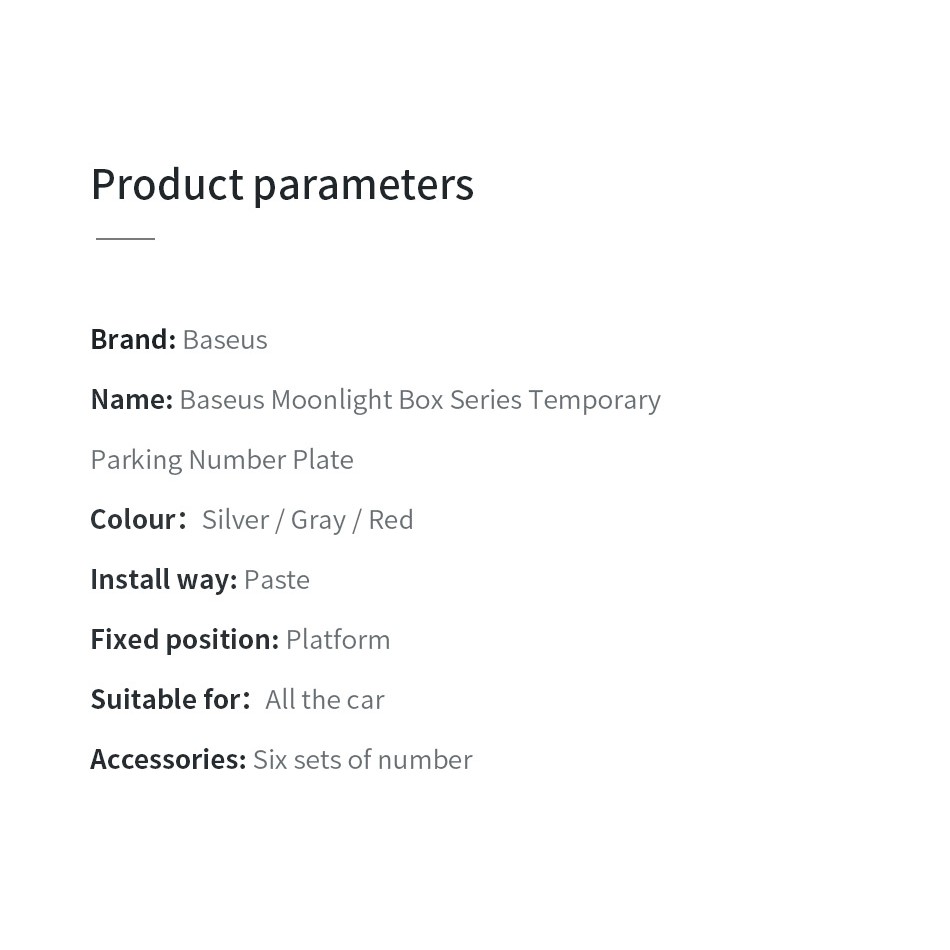 Product parameters

Brand: Baseus

Name: Baseus Moonlight Box Series Temporary Parking Number Plate

Colour： Silver / Gray / Red

Install way: Paste

Fixed position: Platform

Suitable for： All the car

Accessories: Six sets of number